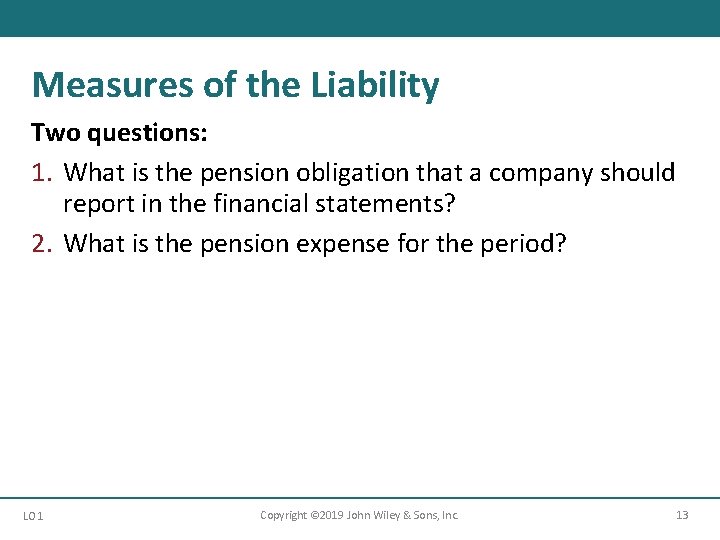 Measures of the Liability

Two questions:

1. What is the pension obligation that a company should report in the financial statements?

2. What is the pension expense for the period?

LO 1

Copyright ©2019 John Wiley & Sons, Inc.

13